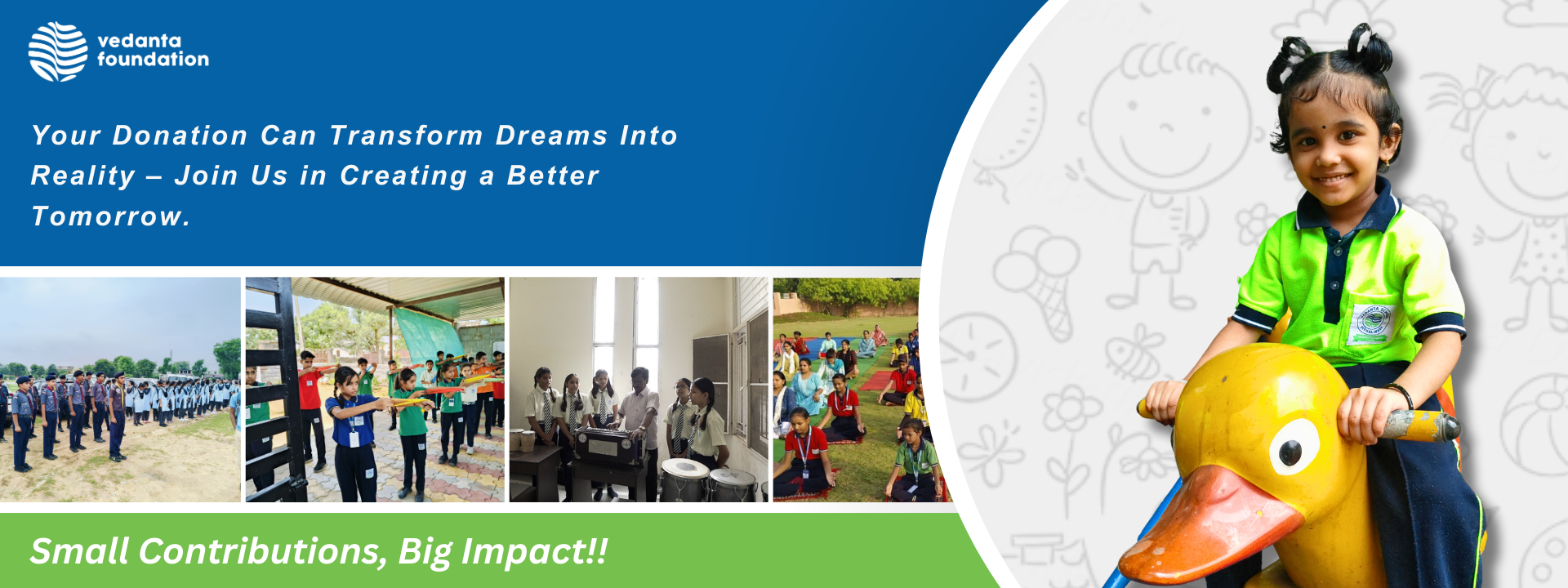 vedanta foundation

Your Donation Can Transform Dreams Into Reality – Join Us in Creating a Better Tomorrow.

Small Contributions, Big Impact!!